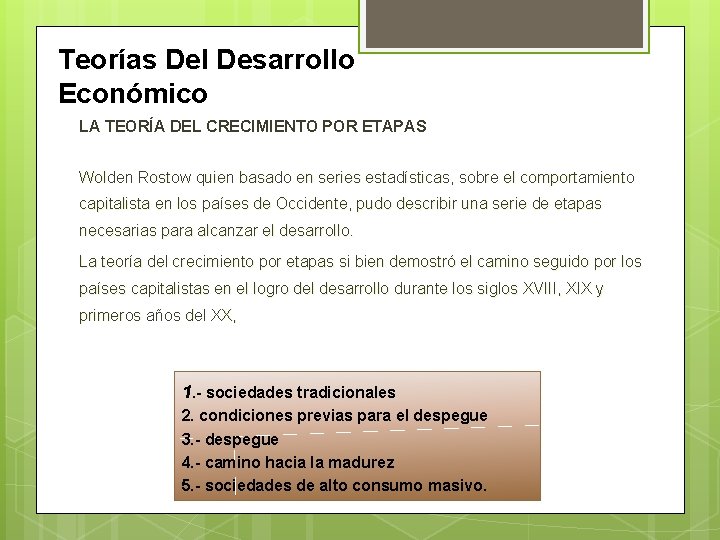 Teorías Del Desarrollo Económico

LA TEORÍA DEL CRECIMIENTO POR ETAPAS

Wolden Rostow quien basado en series estadísticas, sobre el comportamiento capitalista en los países de Occidente, pudo describir una serie de etapas necesarias para alcanzar el desarrollo.

La teoría del crecimiento por etapas si bien demostró el camino seguido por los países capitalistas en el logro del desarrollo durante los siglos XVIII, XIX y primeros años del XX,

1.- sociedades tradicionales
2. condiciones previas para el despegue
3.- despegue
4.- camino hacia la madurez
5.- sociedades de alto consumo masivo.